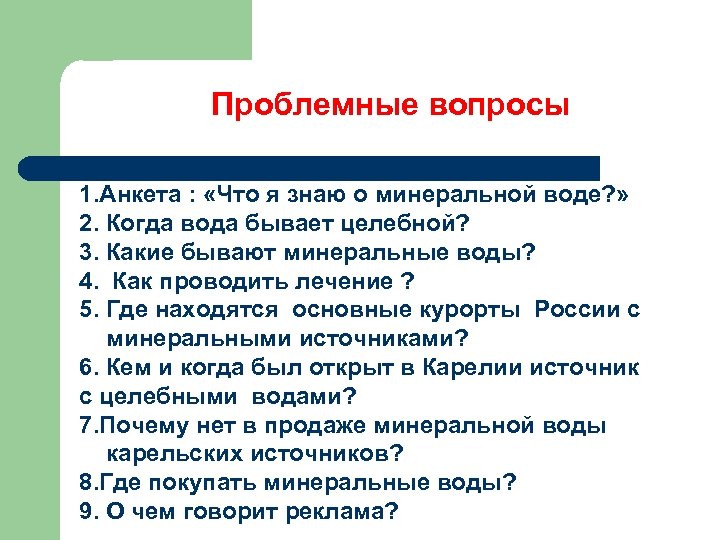 Проблемные вопросы

1.Анкета : «Что я знаю о минеральной воде?»
2. Когда вода бывает целебной?
3. Какие бывают минеральные воды?
4. Как проводить лечение ?
5. Где находятся основные курорты России с минеральными источниками?
6. Кем и когда был открыт в Карелии источник с целебными водами?
7.Почему нет в продаже минеральной воды карельских источников?
8.Где покупать минеральные воды?
9. О чем говорит реклама?